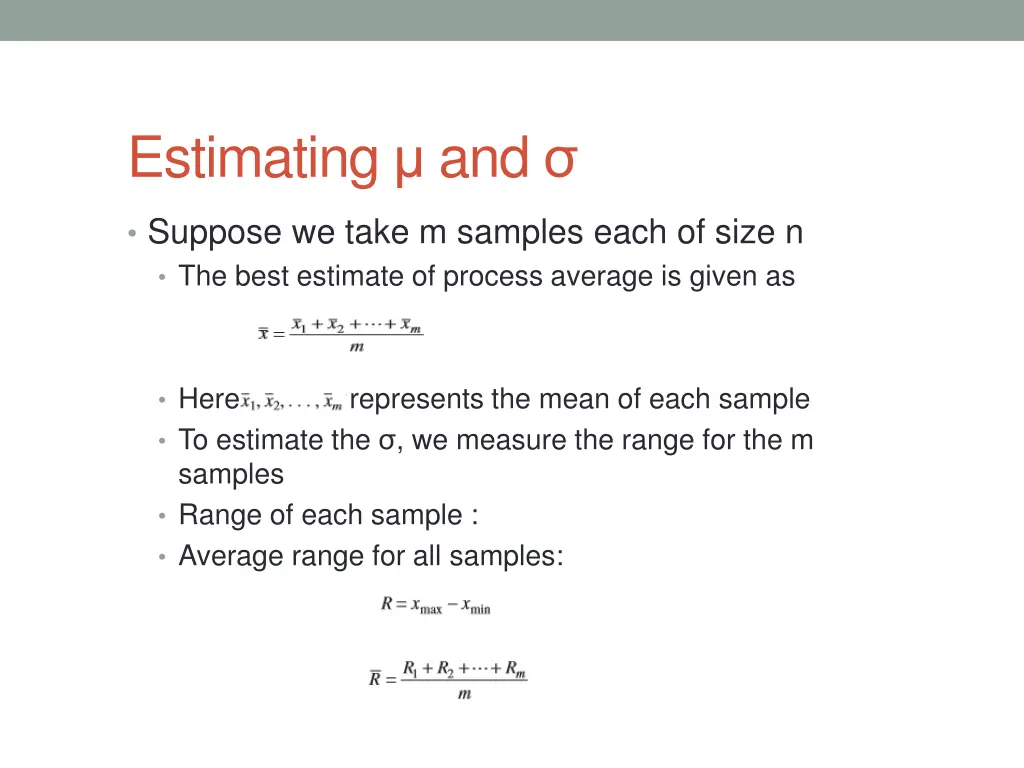 Estimating μ and σ

• Suppose we take m samples each of size n
  • The best estimate of process average is given as

$\bar{\bar{x}} = \frac{\bar{x}_1 + \bar{x}_2 + \cdots + \bar{x}_m}{m}$

  • Here $\bar{x}_1, \bar{x}_2, \ldots, \bar{x}_m$ represents the mean of each sample
  • To estimate the σ, we measure the range for the m samples
  • Range of each sample :
  • Average range for all samples:

$R = x_{\max} - x_{\min}$

$\bar{R} = \frac{R_1 + R_2 + \cdots + R_m}{m}$